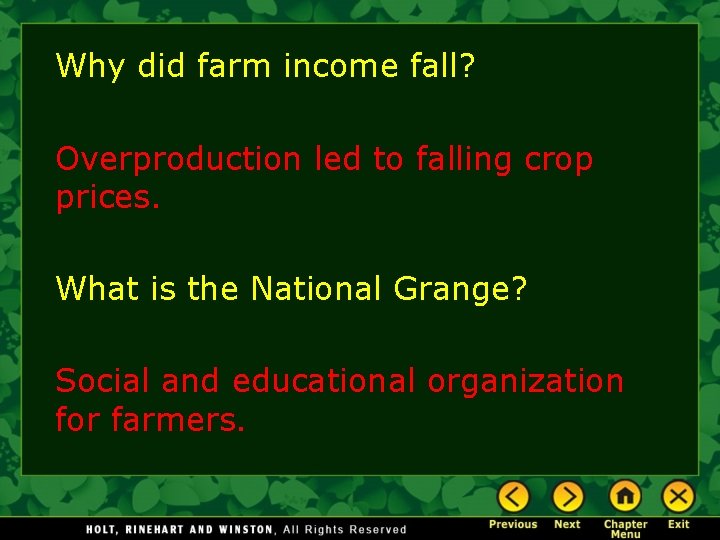 Why did farm income fall?

Overproduction led to falling crop prices.

What is the National Grange?

Social and educational organization for farmers.

HOLT, RINEHART AND WINSTON, All Rights Reserved

Previous Next Chapter Menu Exit